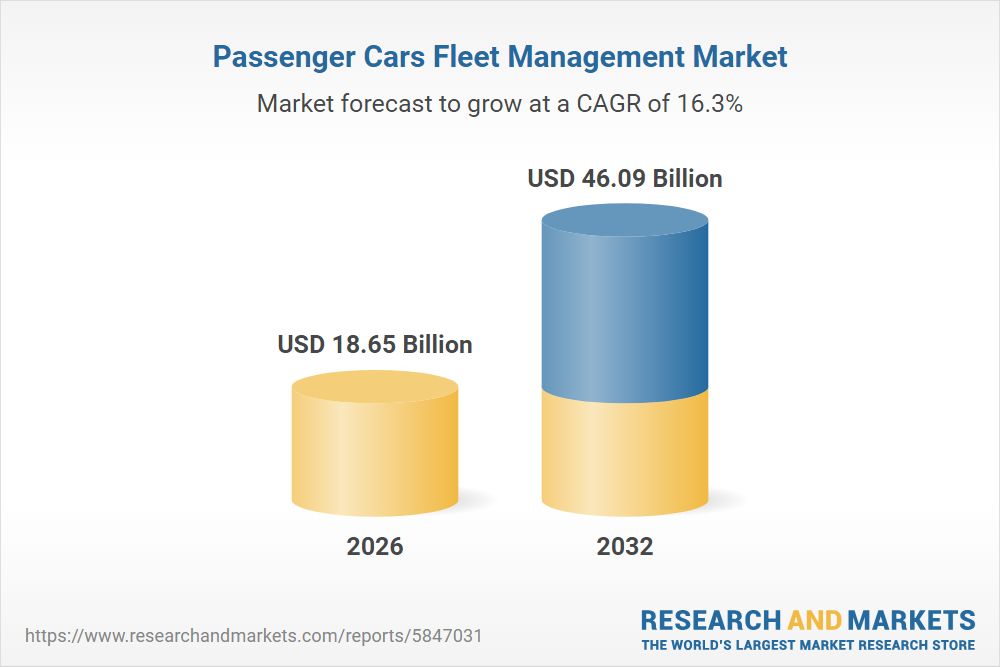 Passenger Cars Fleet Management Market

Market forecast to grow at a CAGR of 16.3%

USD 18.65 Billion

USD 46.09 Billion

2026

2032

https://www.researchandmarkets.com/reports/5847031

RESEARCH AND MARKETS
THE WORLD'S LARGEST MARKET RESEARCH STORE